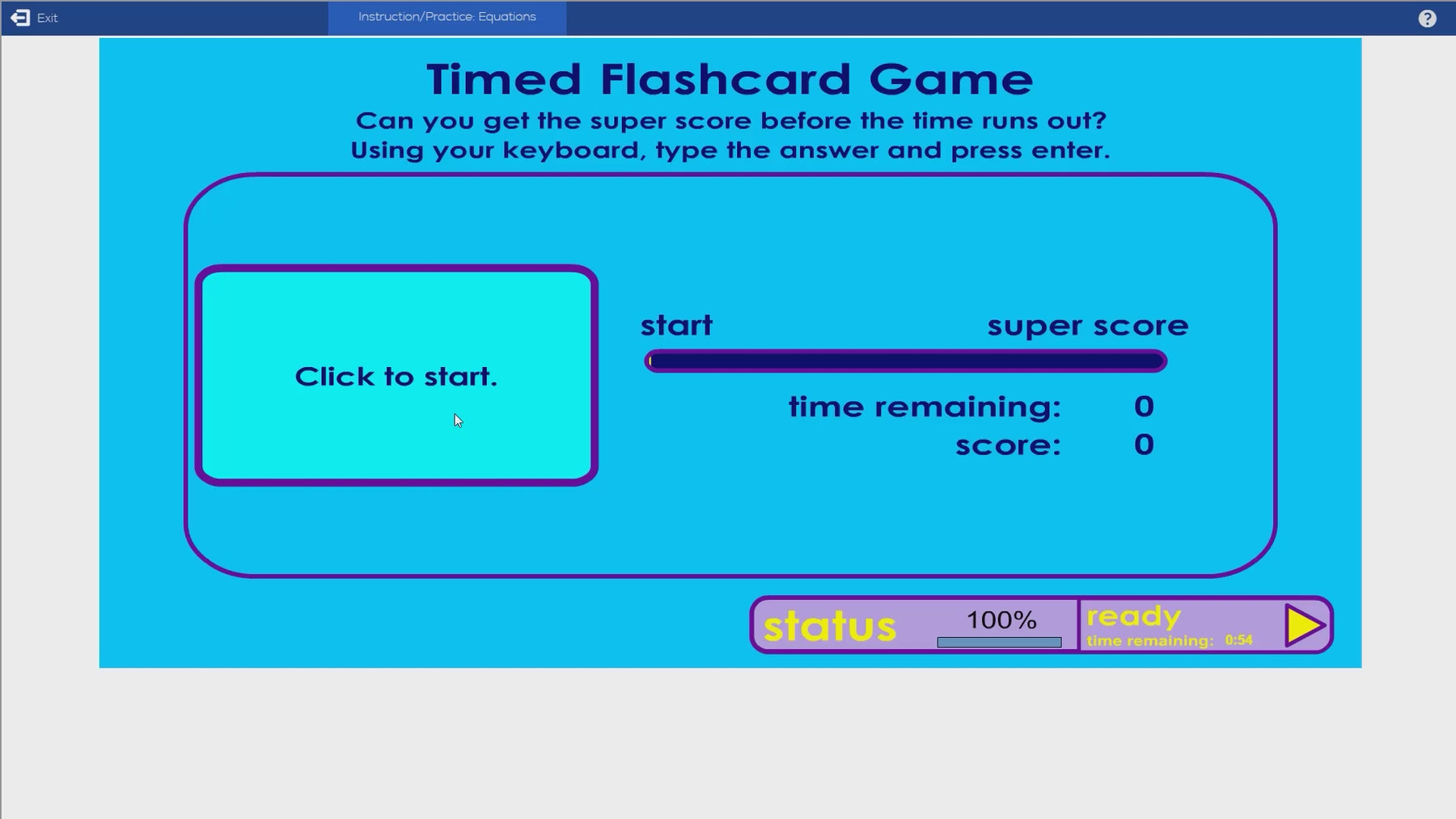 Exit

Instruction/Practice: Equations

?

Timed Flashcard Game

Can you get the super score before the time runs out?
Using your keyboard, type the answer and press enter.

Click to start.

start

super score

time remaining: 0

score: 0

status

100%

ready

time remaining: 0:54